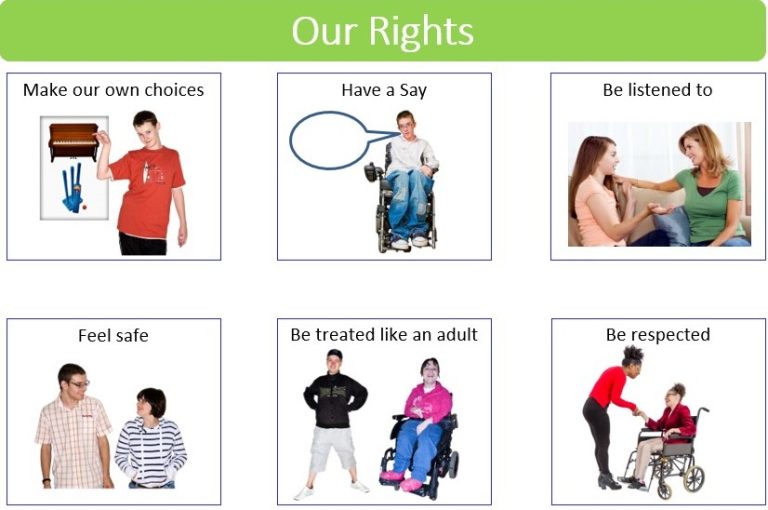 Our Rights

Make our own choices

Have a Say

Be listened to

Feel safe

Be treated like an adult

Be respected